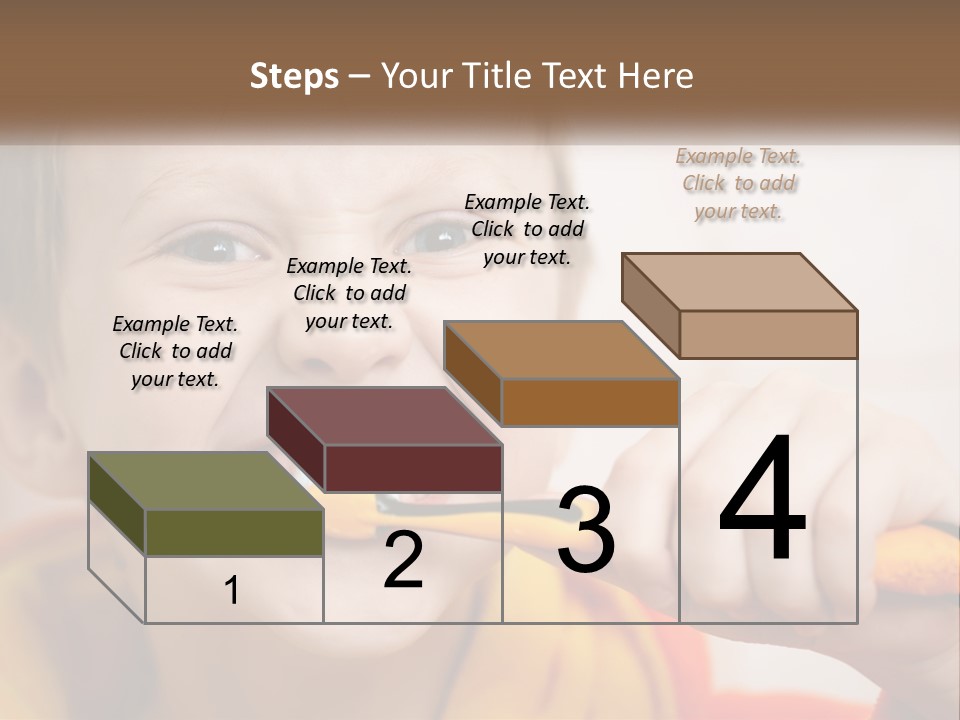 Steps – Your Title Text Here

Example Text. Click to add your text.

Example Text. Click to add your text.

Example Text. Click to add your text.

Example Text. Click to add your text.

1

2

3

4